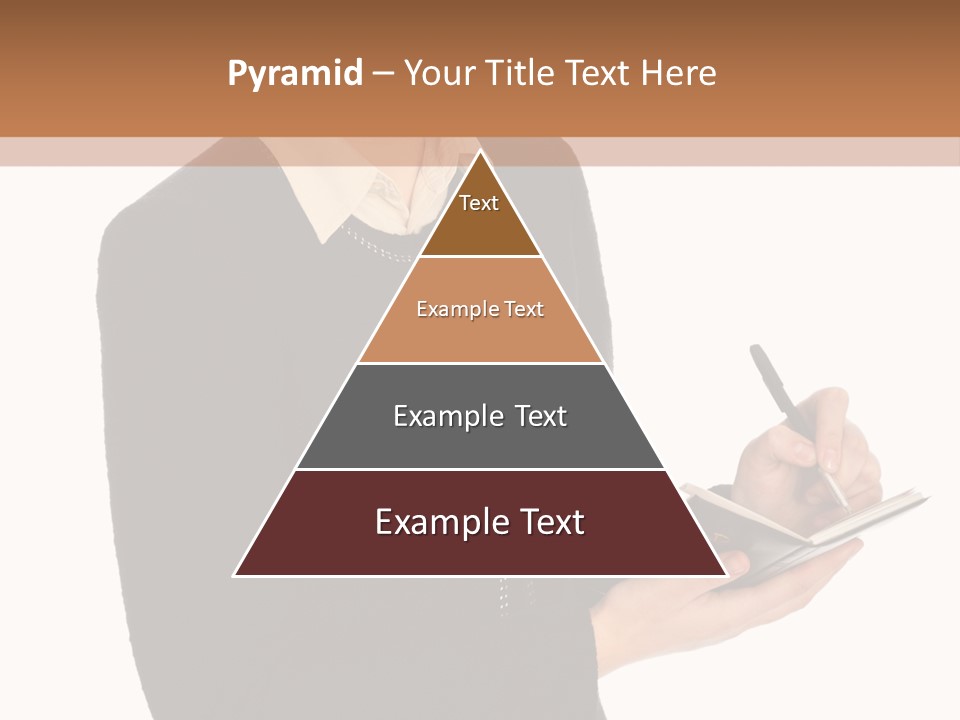 Pyramid – Your Title Text Here

Text

Example Text

Example Text

Example Text